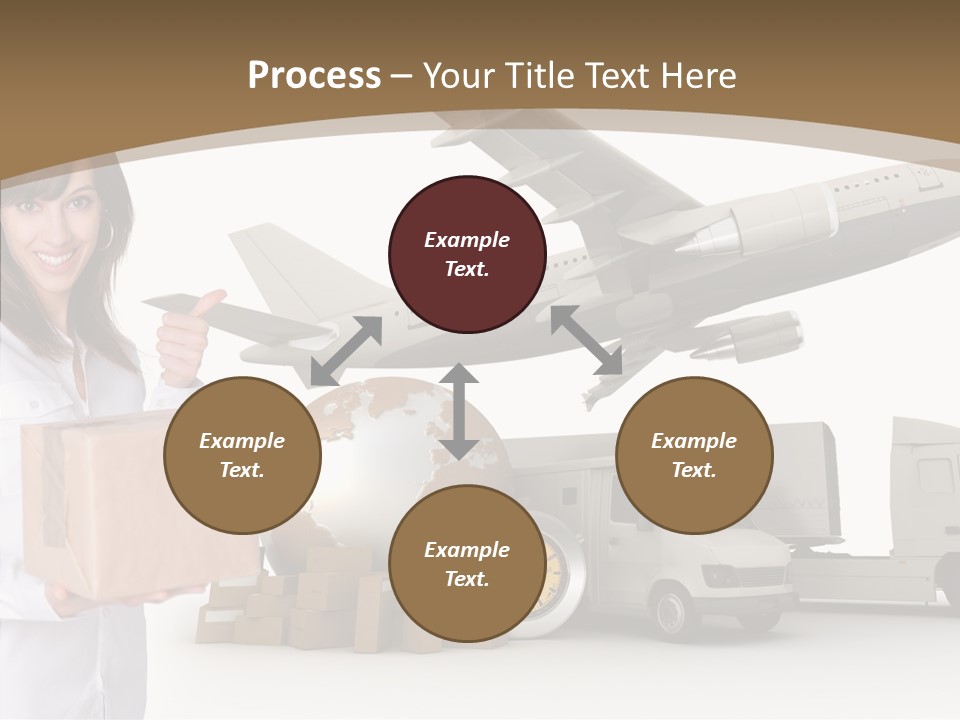 Process – Your Title Text Here

Example Text.

Example Text.

Example Text.

Example Text.